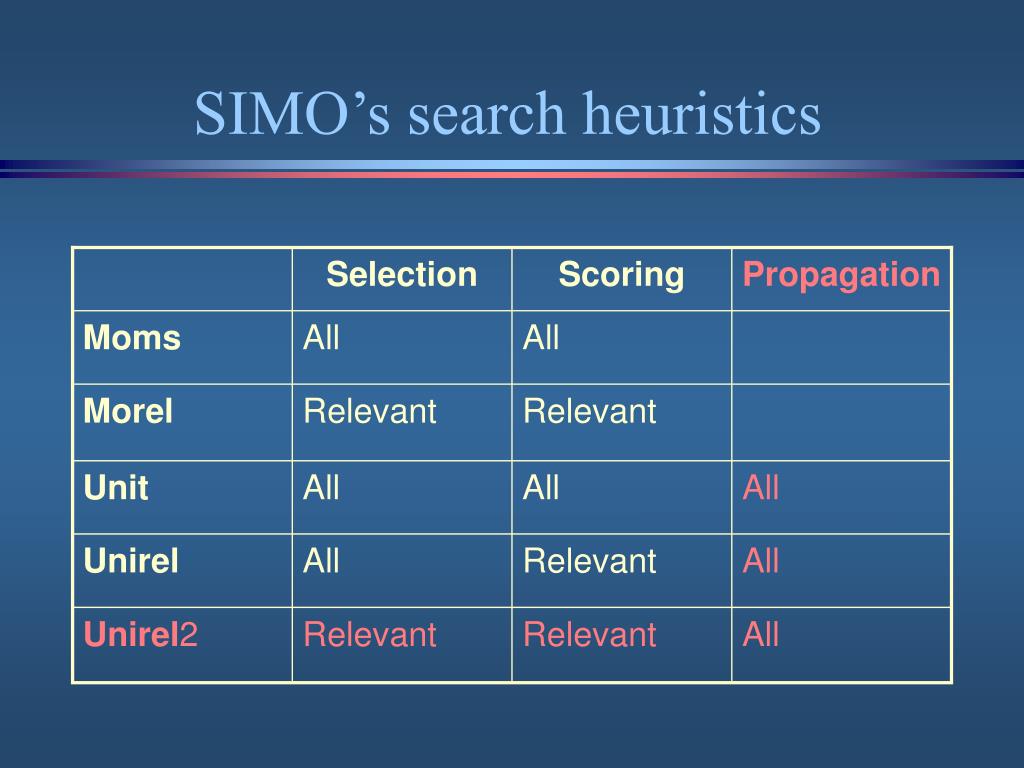 SIMO’s search heuristics

| | Selection | Scoring | Propagation |
|---|---|---|---|
| Moms | All | All | |
| Morel | Relevant | Relevant | |
| Unit | All | All | All |
| Unirel | All | Relevant | All |
| Unirel2 | Relevant | Relevant | All |